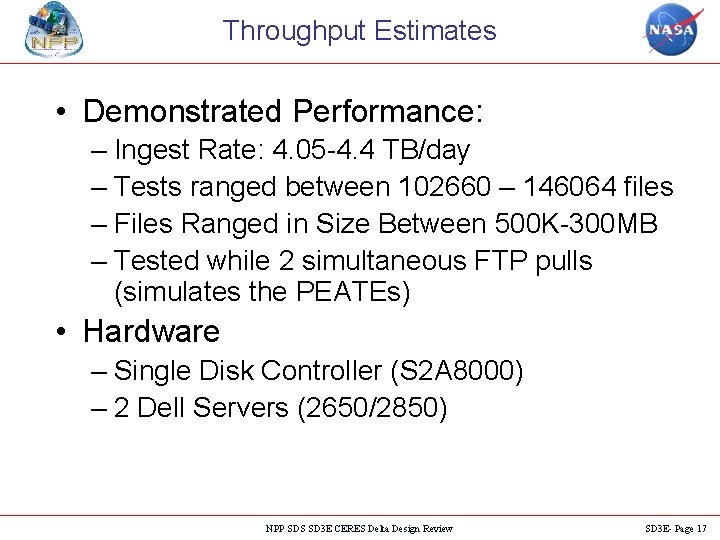 NPP

Throughput Estimates

NASA

• Demonstrated Performance:
– Ingest Rate: 4.05-4.4 TB/day
– Tests ranged between 102660 – 146064 files
– Files Ranged in Size Between 500K-300MB
– Tested while 2 simultaneous FTP pulls (simulates the PEATEs)

• Hardware
– Single Disk Controller (S2A8000)
– 2 Dell Servers (2650/2850)

NPP SDS SD3E CERES Delta Design Review

SD3E- Page 17